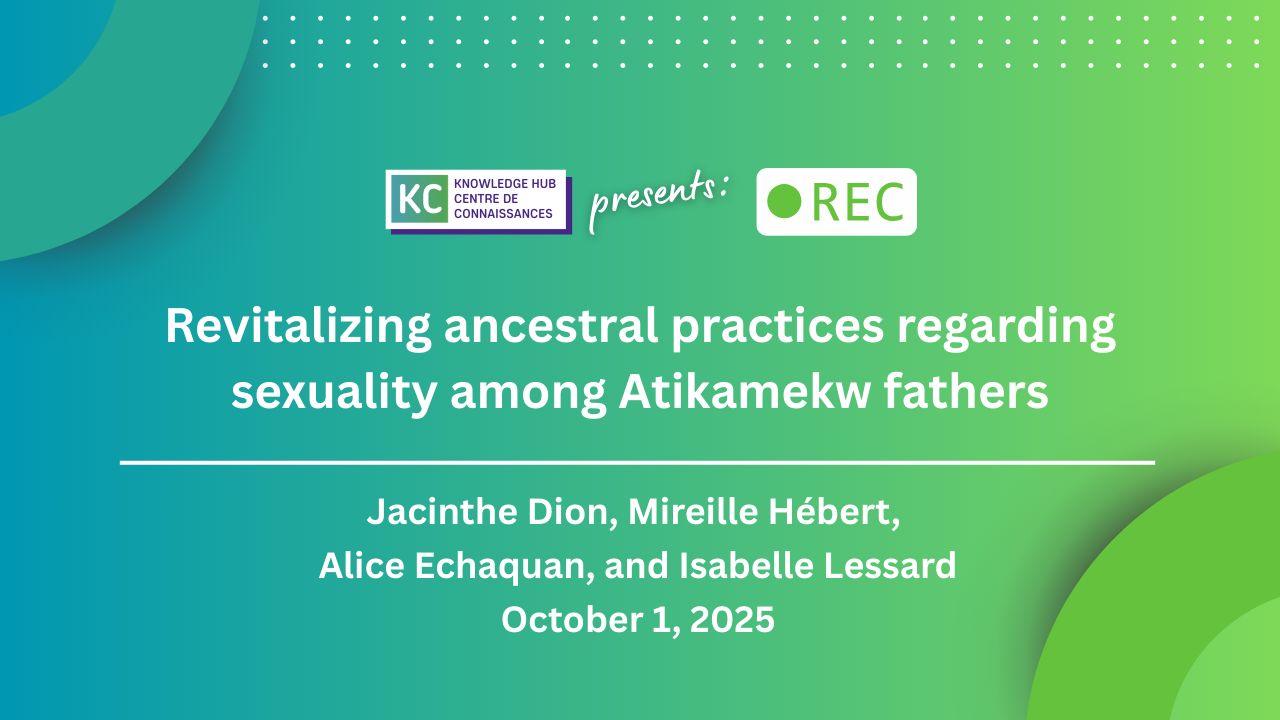 KC KNOWLEDGE HUB CENTRE DE CONNAISSANCES presents: REC

Revitalizing ancestral practices regarding sexuality among Atikamekw fathers

Jacinthe Dion, Mireille Hébert, Alice Echaquan, and Isabelle Lessard
October 1, 2025